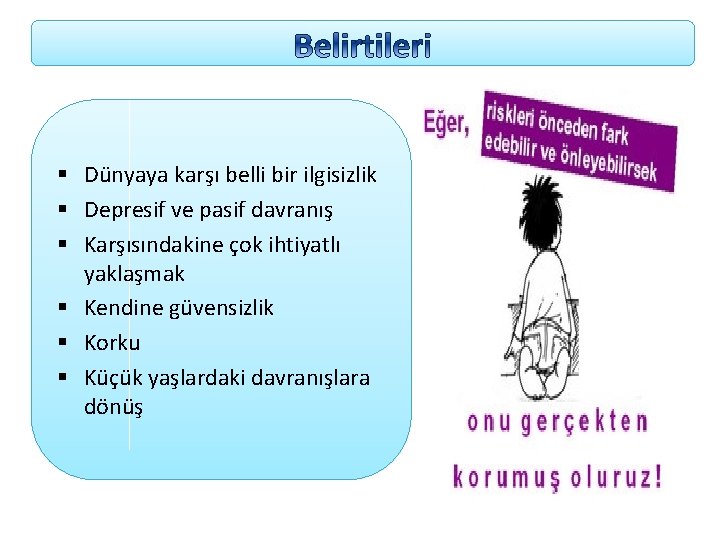 Belirtileri

▪ Dünyaya karşı belli bir ilgisizlik
▪ Depresif ve pasif davranış
▪ Karşısındakine çok ihtiyatlı yaklaşmak
▪ Kendine güvensizlik
▪ Korku
▪ Küçük yaşlardaki davranışlara dönüş

Eğer, riskleri önceden fark edebilir ve önleyebilirsek

onu gerçekten

korumuş oluruz!